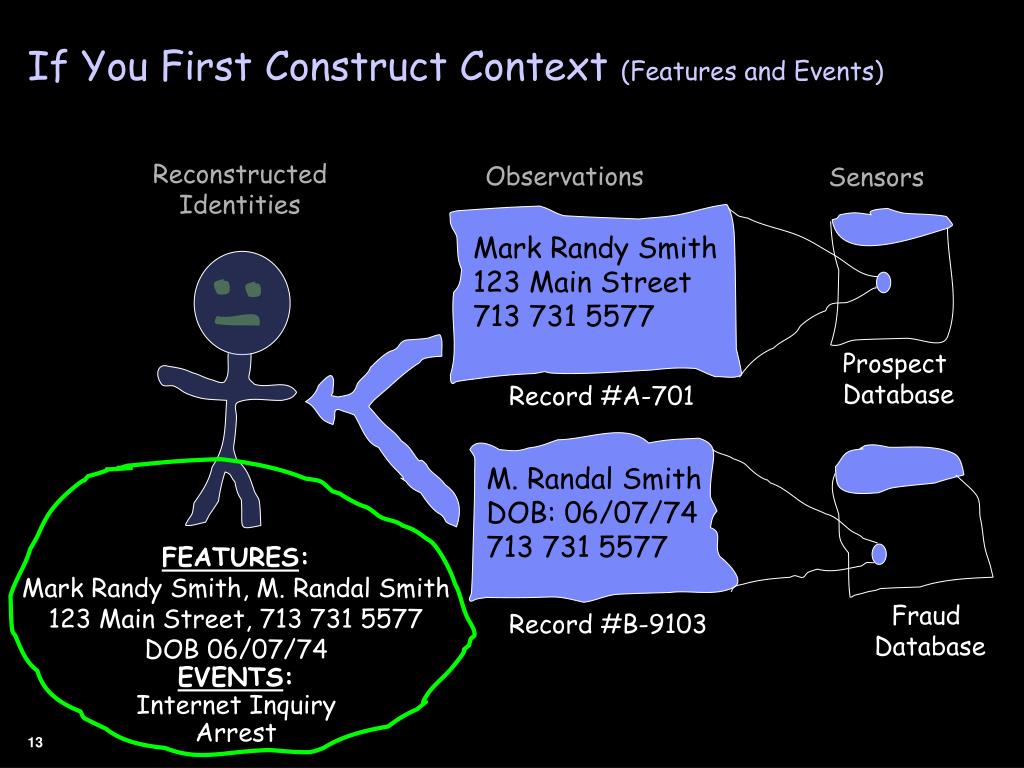 If You First Construct Context (Features and Events)

Reconstructed Identities

Observations

Sensors

Mark Randy Smith
123 Main Street
713 731 5577

Record #A-701

Prospect Database

M. Randal Smith
DOB: 06/07/74
713 731 5577

Record #B-9103

Fraud Database

FEATURES:
Mark Randy Smith, M. Randal Smith
123 Main Street, 713 731 5577
DOB 06/07/74
EVENTS:
Internet Inquiry
Arrest

13